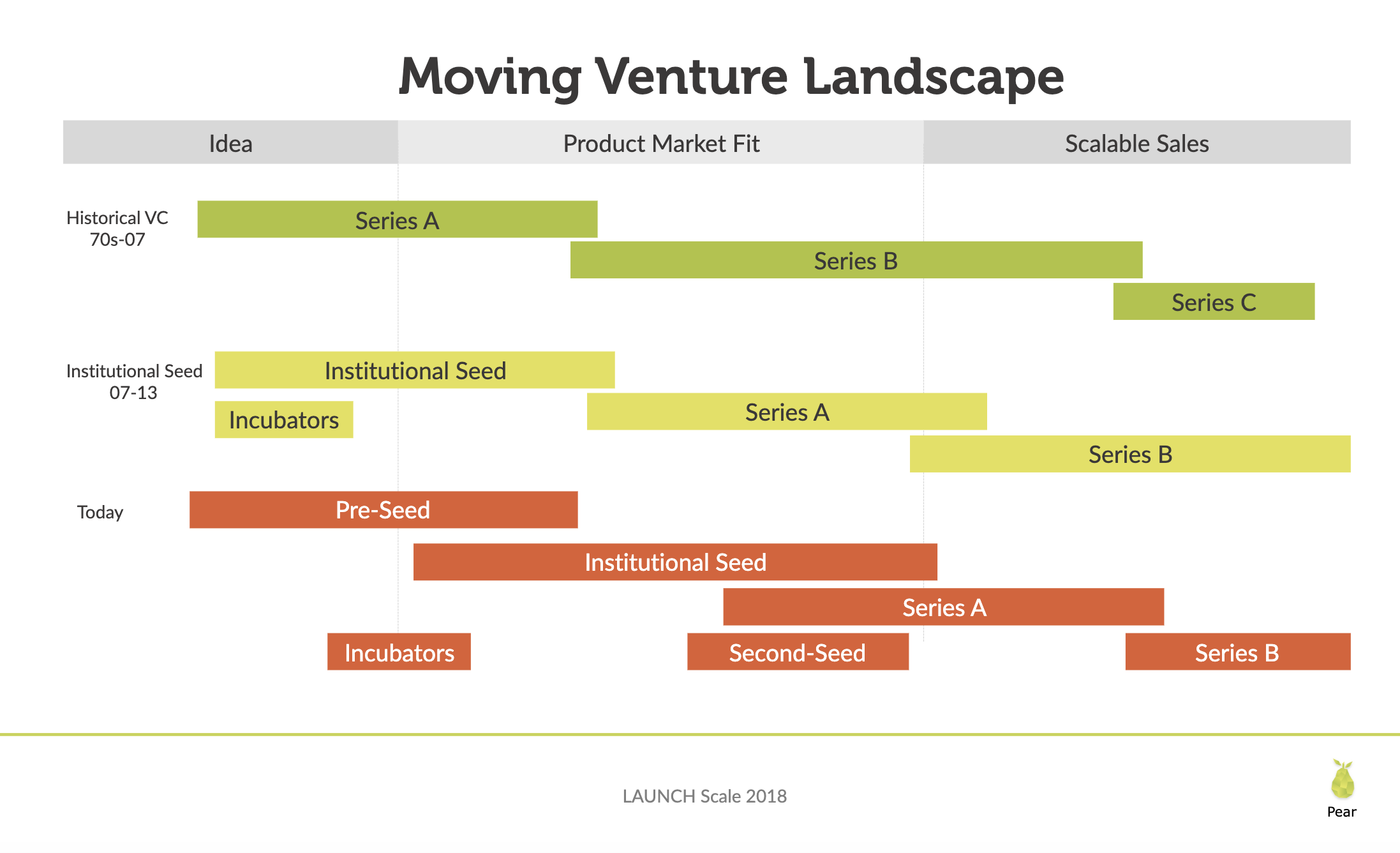 Moving Venture Landscape

Idea

Product Market Fit

Scalable Sales

Historical VC 70s-07

Series A

Series B

Series C

Institutional Seed 07-13

Institutional Seed

Incubators

Series A

Series B

Today

Pre-Seed

Institutional Seed

Series A

Incubators

Second-Seed

Series B

LAUNCH Scale 2018

Pear